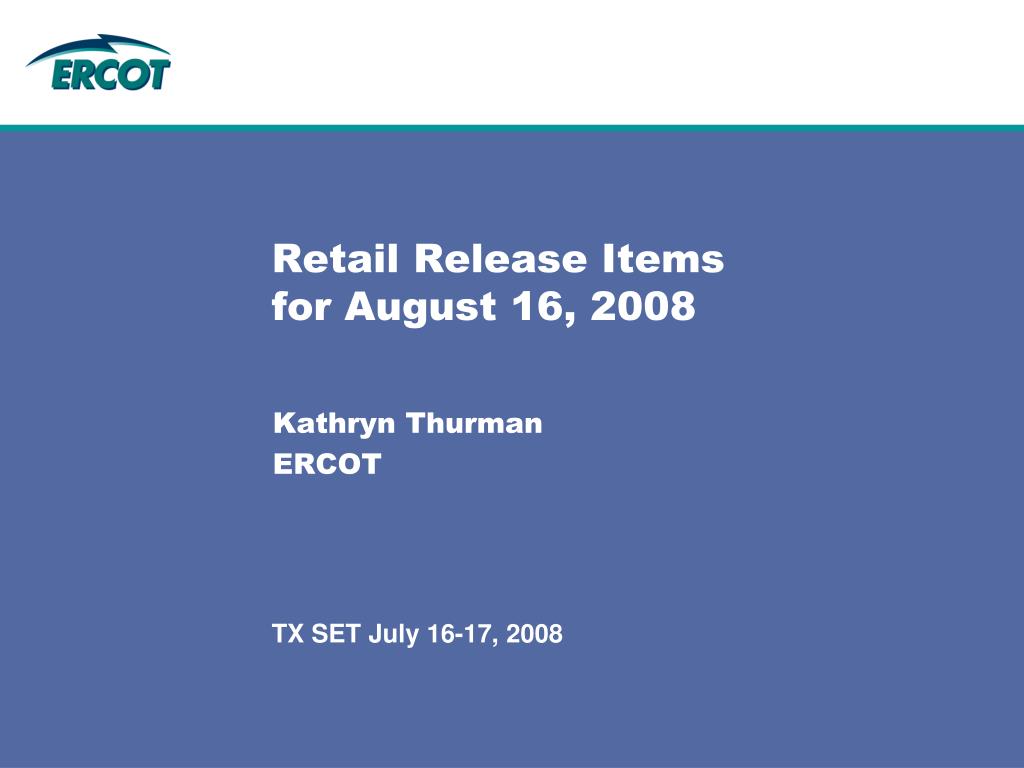 ERCOT

Retail Release Items for August 16, 2008

Kathryn Thurman
ERCOT

TX SET July 16-17, 2008